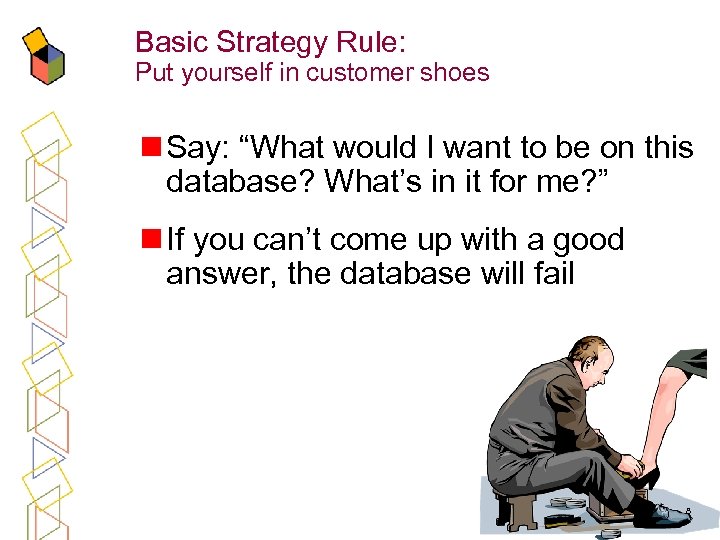 Basic Strategy Rule:
Put yourself in customer shoes

Say: “What would I want to be on this database? What’s in it for me?”

If you can’t come up with a good answer, the database will fail